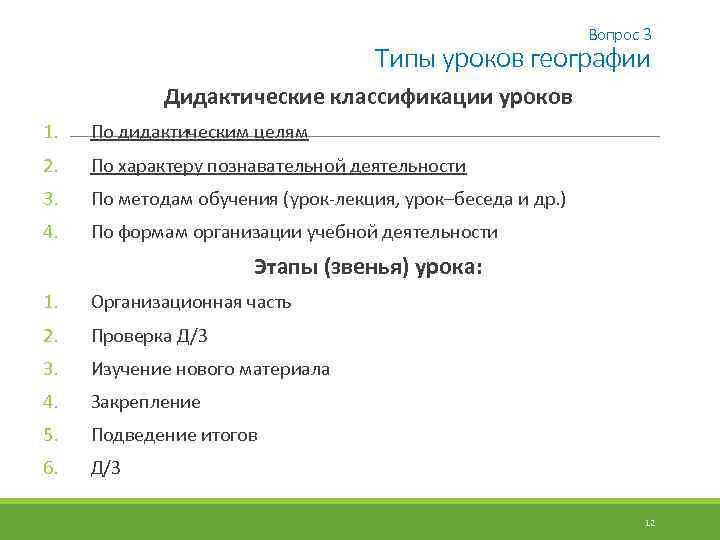 Вопрос 3
Типы уроков географии

Дидактические классификации уроков

1. По дидактическим целям
2. По характеру познавательной деятельности
3. По методам обучения (урок-лекция, урок–беседа и др.)
4. По формам организации учебной деятельности

Этапы (звенья) урока:

1. Организационная часть
2. Проверка Д/З
3. Изучение нового материала
4. Закрепление
5. Подведение итогов
6. Д/З

12